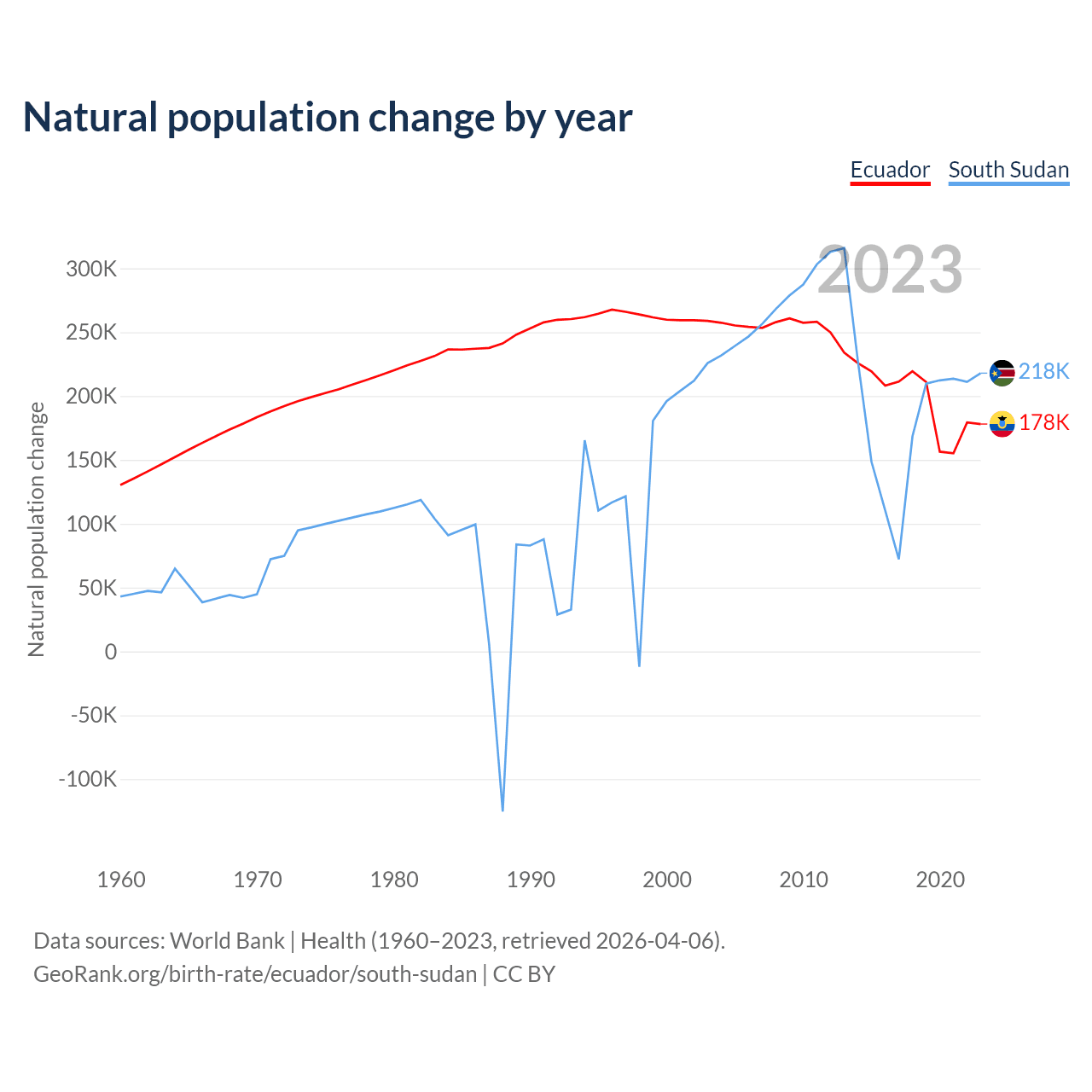 Natural population change by year

Ecuador South Sudan

2023

Natural population change

300K
250K
200K
150K
100K
50K
0
-50K
-100K

218K
178K

1960 1970 1980 1990 2000 2010 2020

Data sources: World Bank | Health (1960–2023, retrieved 2026-04-06).
GeoRank.org/birth-rate/ecuador/south-sudan | CC BY